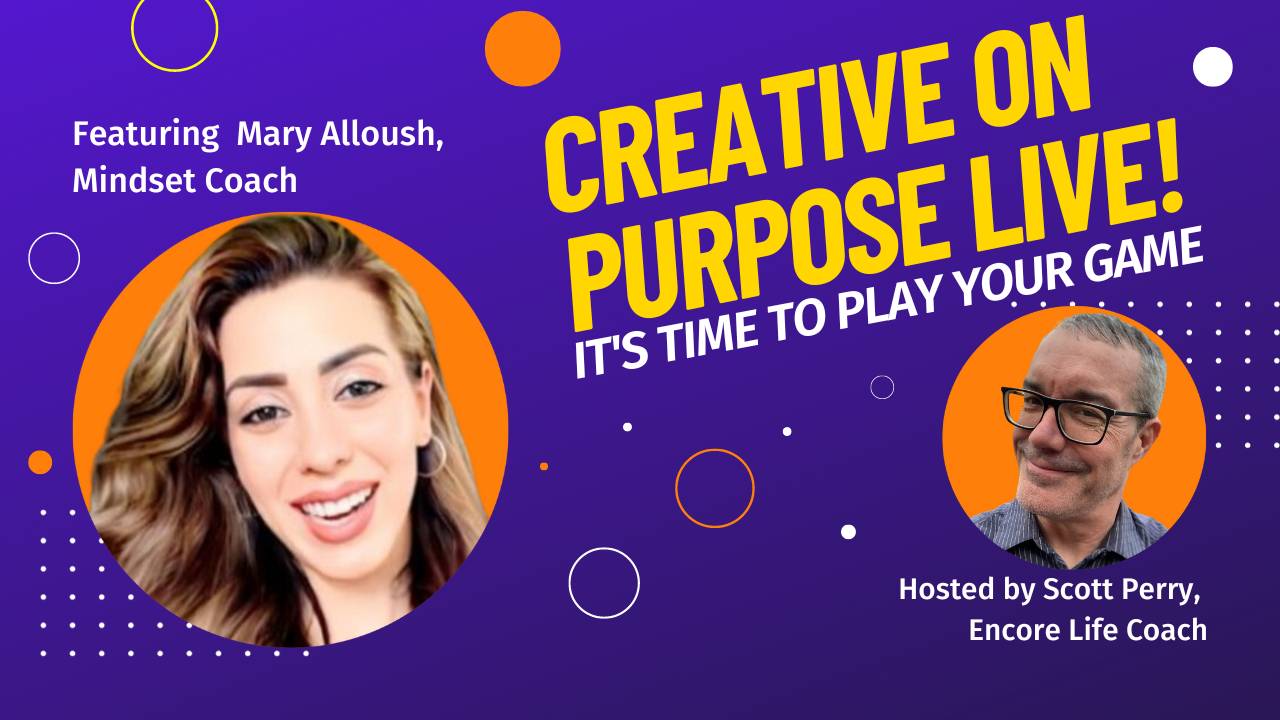 Featuring Mary Alloush, Mindset Coach

CREATIVE ON PURPOSE LIVE!

IT'S TIME TO PLAY YOUR GAME

Hosted by Scott Perry, Encore Life Coach